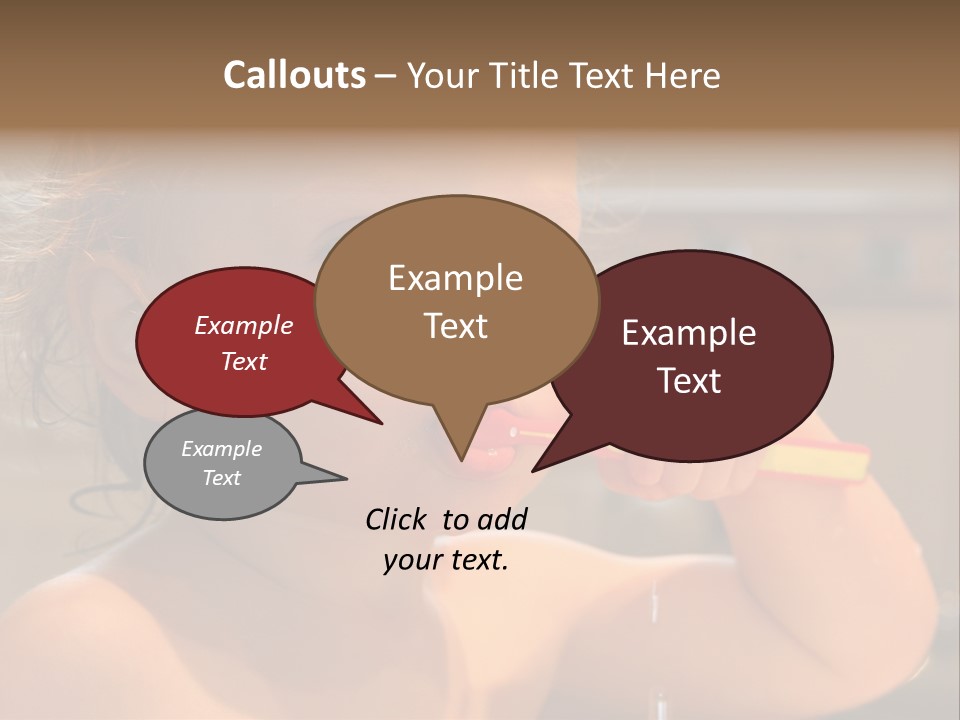 Callouts – Your Title Text Here

Example Text

Example Text

Example Text

Example Text

Click to add your text.